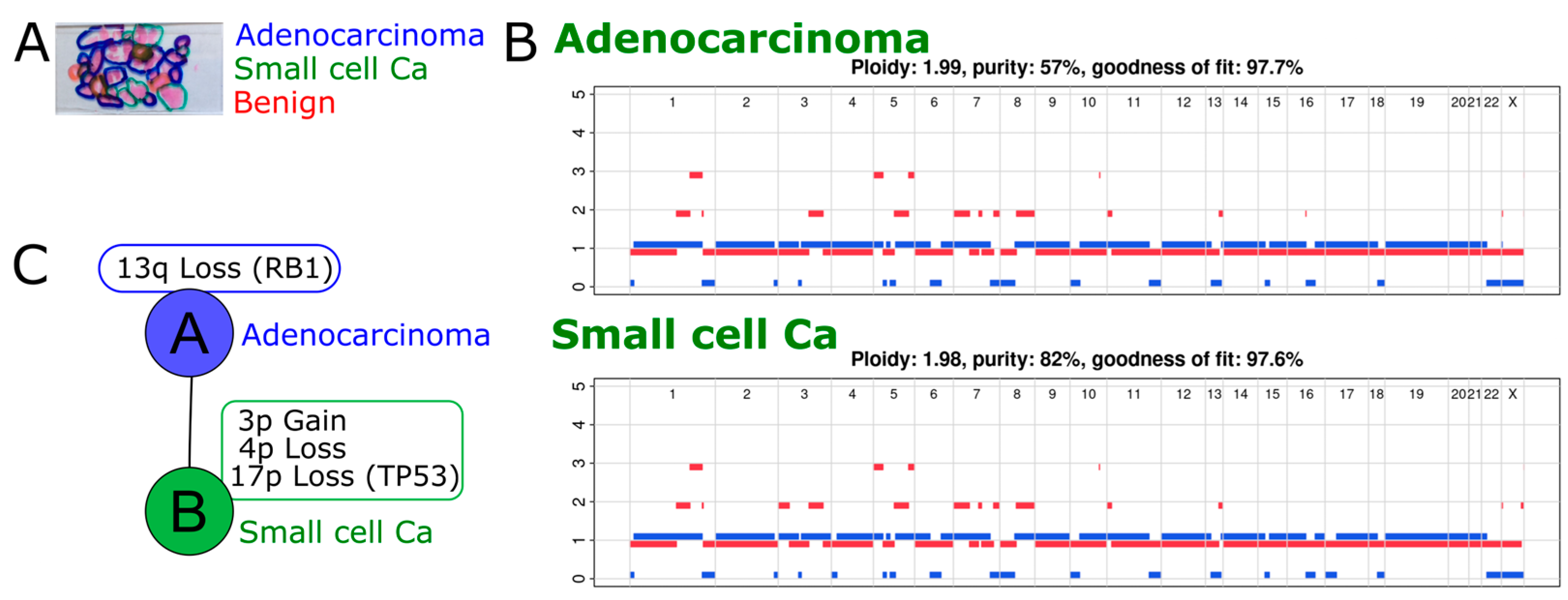 A

Adenocarcinoma
Small cell Ca
Benign

B Adenocarcinoma

Ploidy: 1.99, purity: 57%, goodness of fit: 97.7%

5 4 3 2 1 0

1 2 3 4 5 6 7 8 9 10 11 12 13 14 15 16 17 18 19 20 21 22 X

Small cell Ca

Ploidy: 1.98, purity: 82%, goodness of fit: 97.6%

5 4 3 2 1 0

1 2 3 4 5 6 7 8 9 10 11 12 13 14 15 16 17 18 19 20 21 22 X

C

13q Loss (RB1)

A

Adenocarcinoma

3p Gain
4p Loss
17p Loss (TP53)

B

Small cell Ca